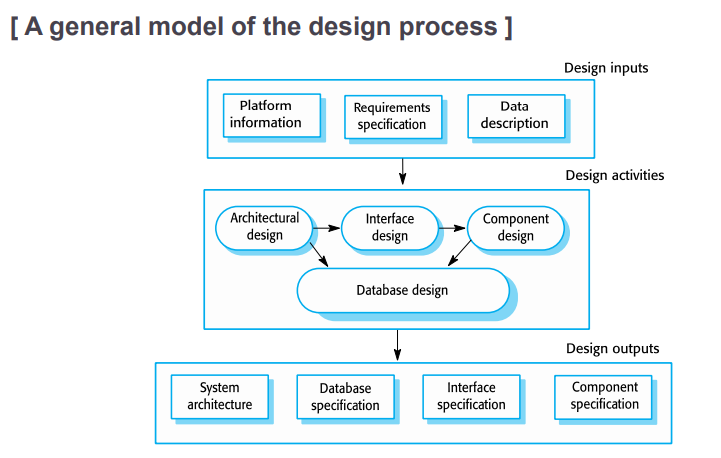 [ A general model of the design process ]

Design inputs

Platform information

Requirements specification

Data description

Design activities

Architectural design

Interface design

Component design

Database design

Design outputs

System architecture

Database specification

Interface specification

Component specification